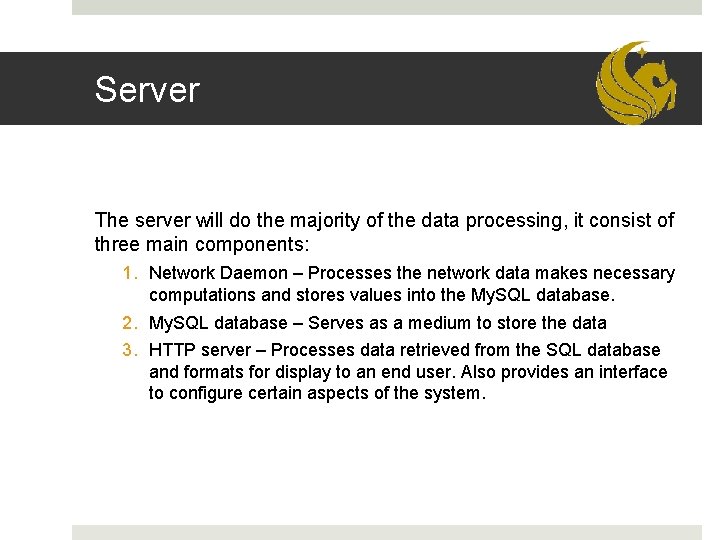 Server

The server will do the majority of the data processing, it consist of three main components:

1. Network Daemon – Processes the network data makes necessary computations and stores values into the MySQL database.
2. MySQL database – Serves as a medium to store the data
3. HTTP server – Processes data retrieved from the SQL database and formats for display to an end user. Also provides an interface to configure certain aspects of the system.